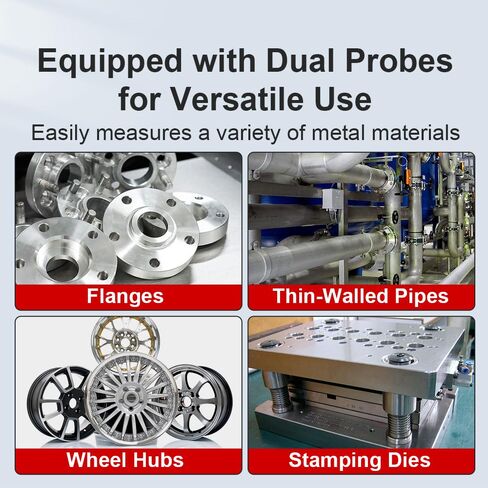 Equipped with Dual Probes for Versatile Use

Easily measures a variety of metal materials

Flanges

Thin-Walled Pipes

Wheel Hubs

Stamping Dies